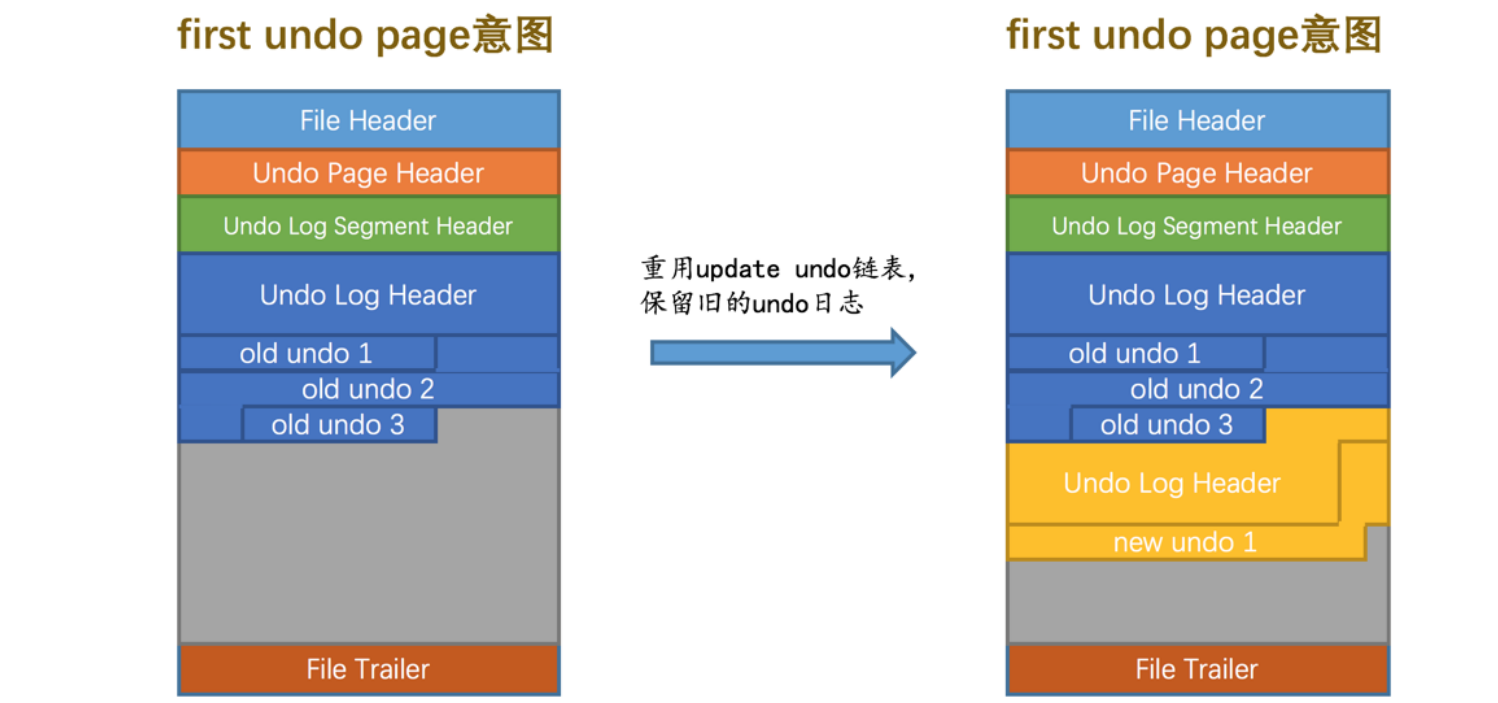 first undo page意图

File Header
Undo Page Header
Undo Log Segment Header
Undo Log Header
old undo 1
old undo 2
old undo 3
File Trailer

重用update undo链表，保留旧的undo日志

first undo page意图

File Header
Undo Page Header
Undo Log Segment Header
Undo Log Header
old undo 1
old undo 2
old undo 3
Undo Log Header
new undo 1
File Trailer